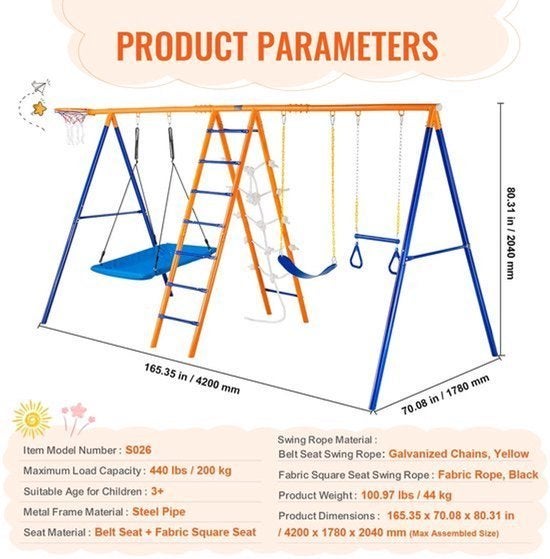 PRODUCT PARAMETERS

80.31 in / 2040 mm

165.35 in / 4200 mm

70.08 in / 1780 mm

Item Model Number : S026

Maximum Load Capacity : 440 lbs / 200 kg

Suitable Age for Children : 3+

Metal Frame Material : Steel Pipe

Seat Material : Belt Seat + Fabric Square Seat

Swing Rope Material :
Belt Seat Swing Rope: Galvanized Chains, Yellow

Fabric Square Seat Swing Rope : Fabric Rope, Black

Product Weight : 100.97 lbs / 44 kg

Product Dimensions : 165.35 x 70.08 x 80.31 in / 4200 x 1780 x 2040 mm (Max Assembled Size)